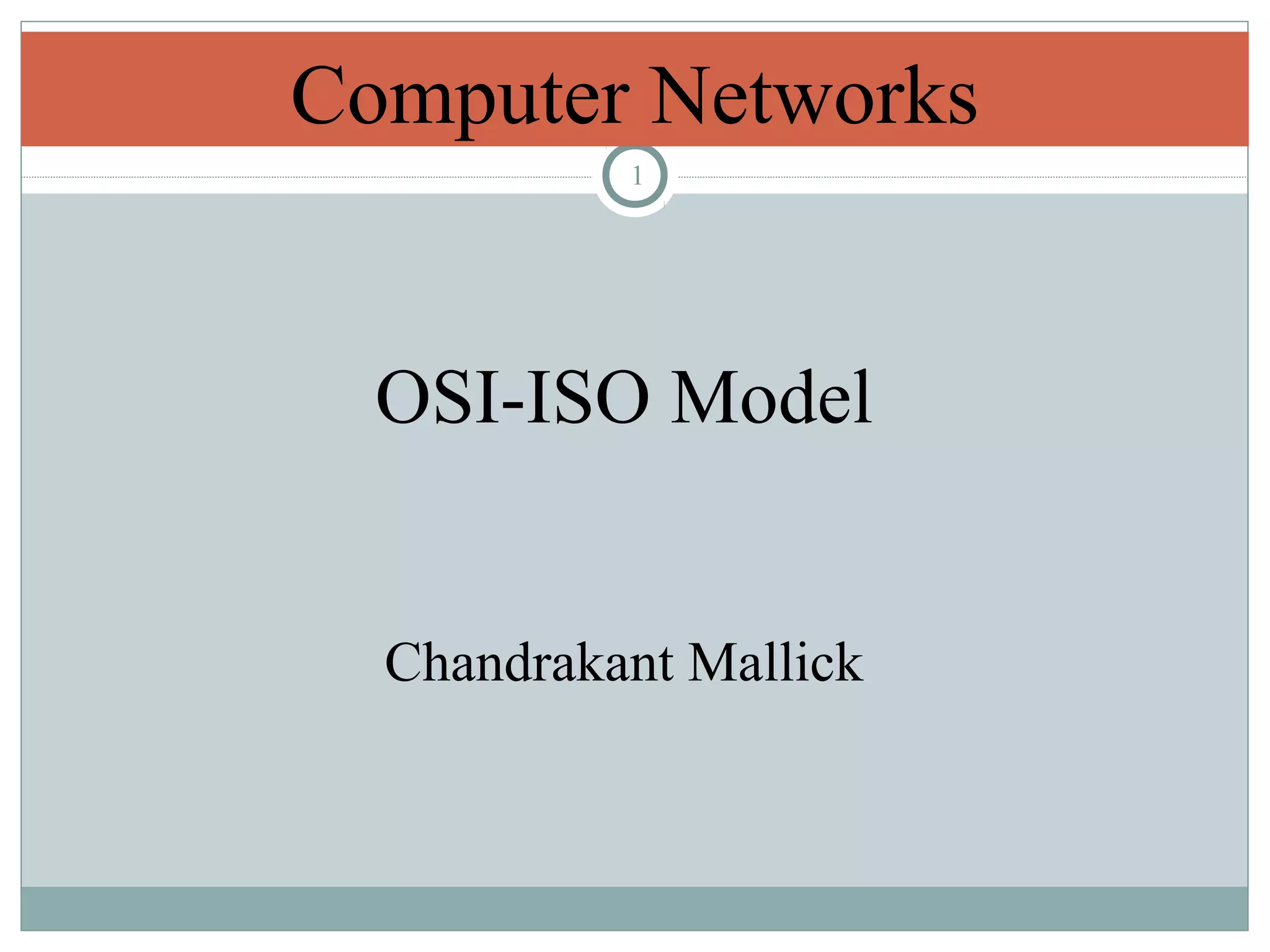 Computer Networks

1

OSI-ISO Model

Chandrakant Mallick